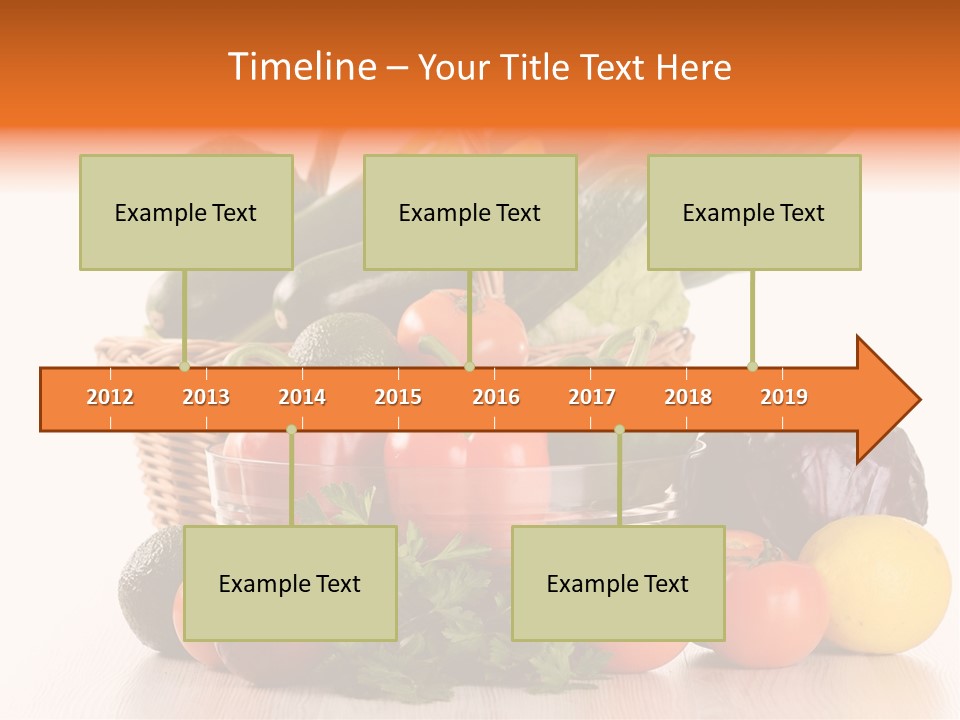 Timeline – Your Title Text Here

Example Text

Example Text

Example Text

2012 2013 2014 2015 2016 2017 2018 2019

Example Text

Example Text